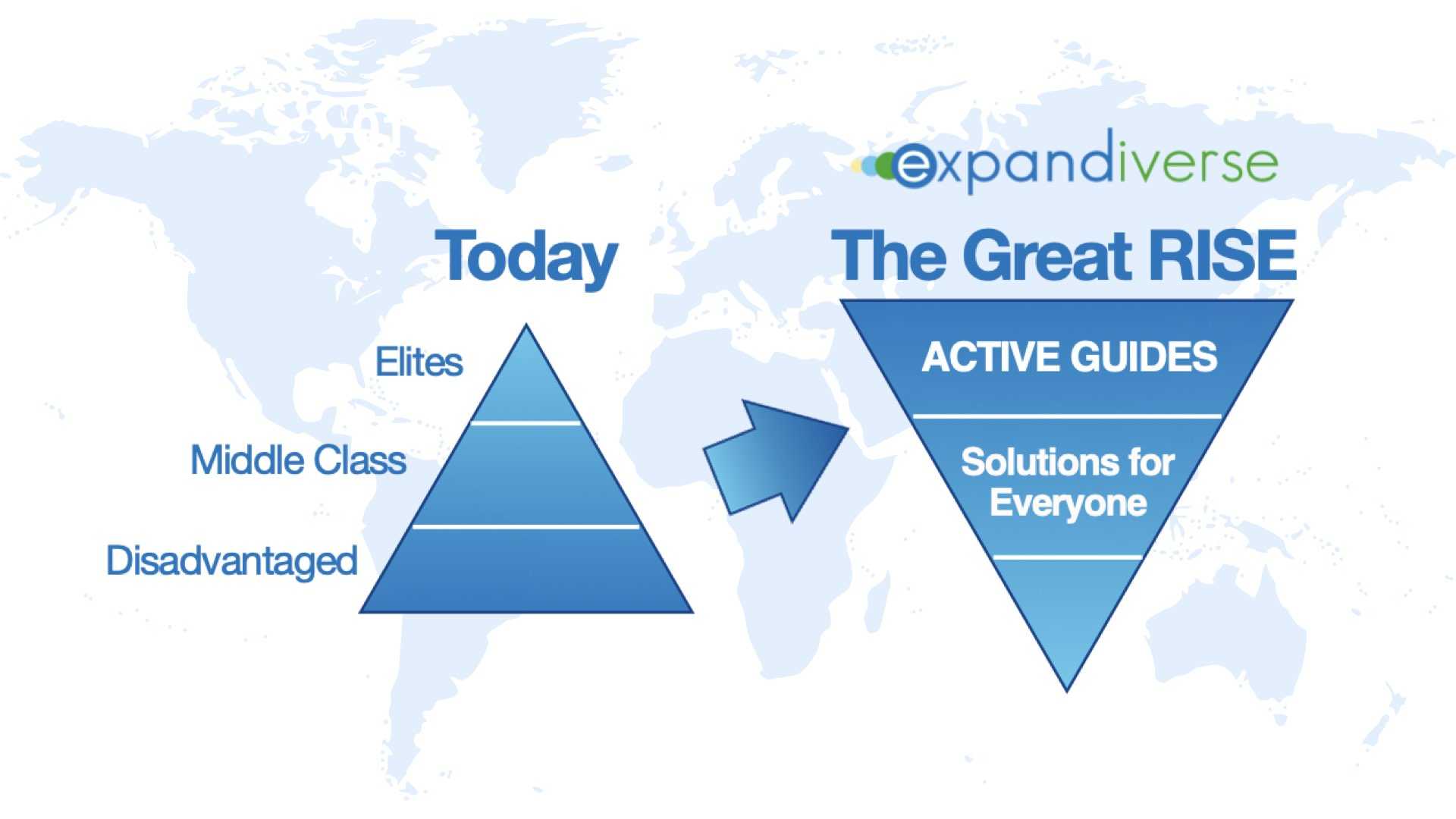 expandiverse

Today

Elites

Middle Class

Disadvantaged

The Great RISE

ACTIVE GUIDES

Solutions for Everyone